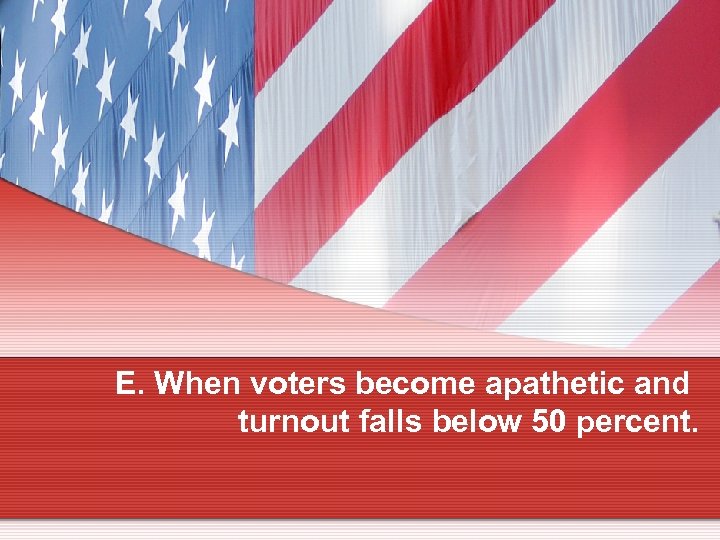 E. When voters become apathetic and turnout falls below 50 percent.